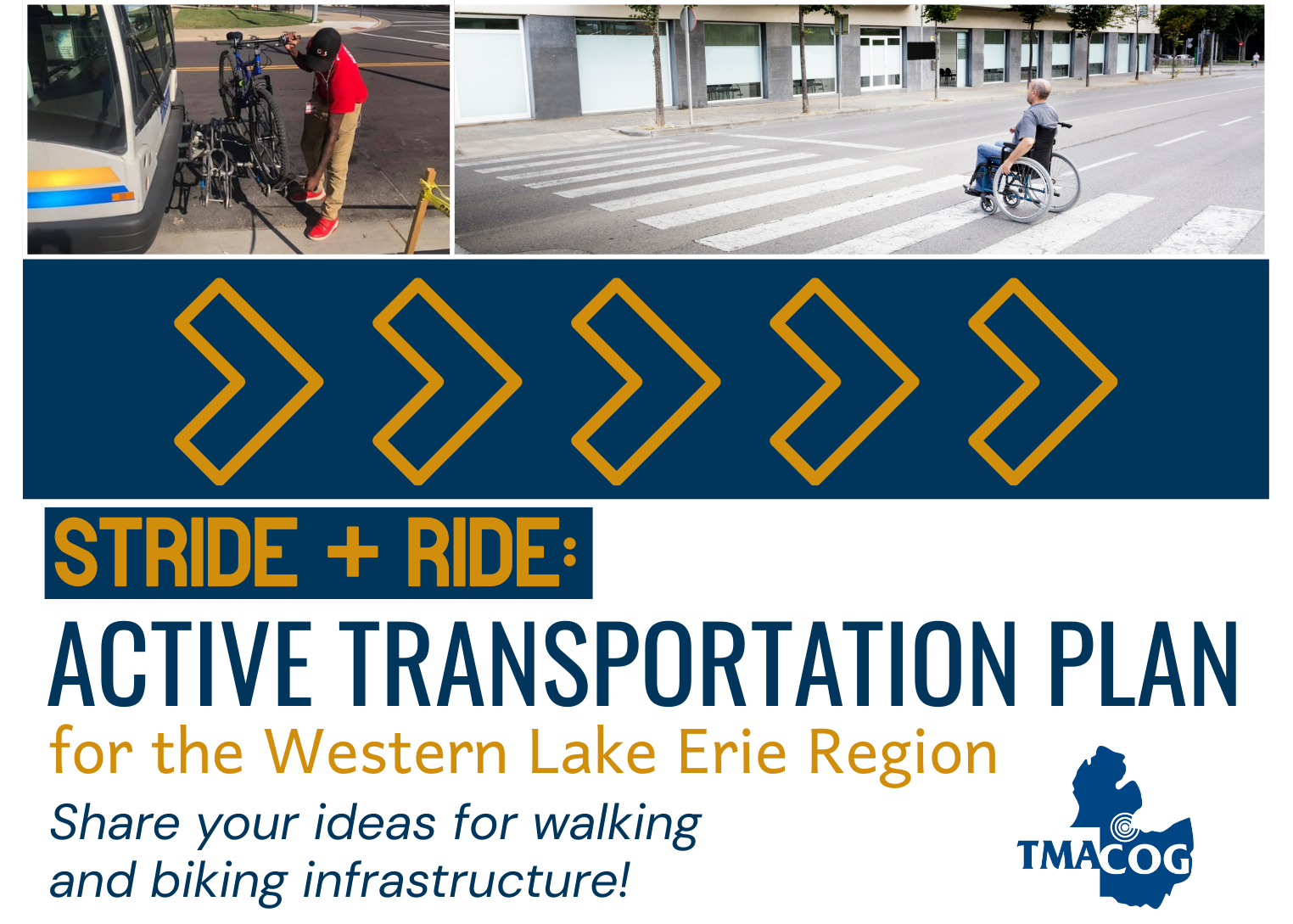 STRIDE + RIDE:
ACTIVE TRANSPORTATION PLAN
for the Western Lake Erie Region

Share your ideas for walking and biking infrastructure!

TMACOG